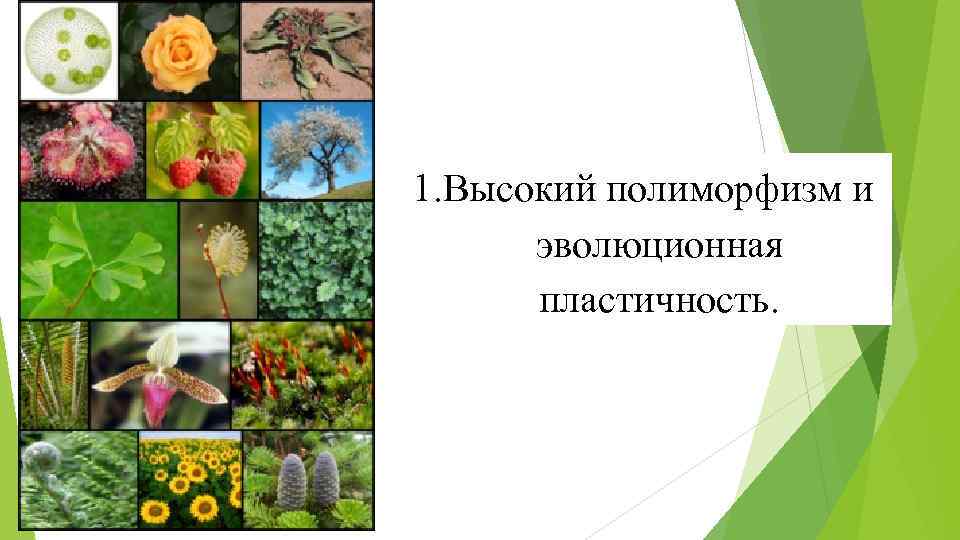 1.Высокий полиморфизм и эволюционная пластичность.